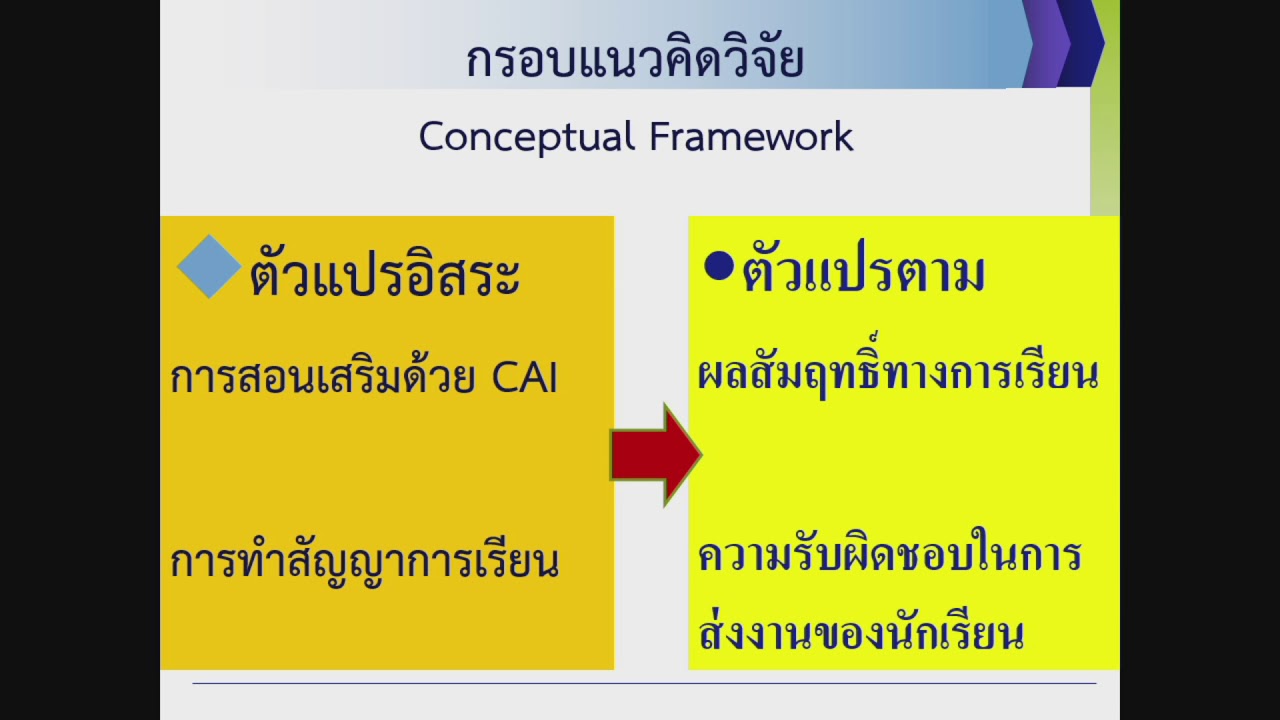 กรอบแนวคิดวิจัย

Conceptual Framework

ตัวแปรอิสระ

การสอนเสริมด้วย CAI

การทำสัญญาการเรียน

ตัวแปรตาม

ผลสัมฤทธิ์ทางการเรียน

ความรับผิดชอบในการส่งงานของนักเรียน